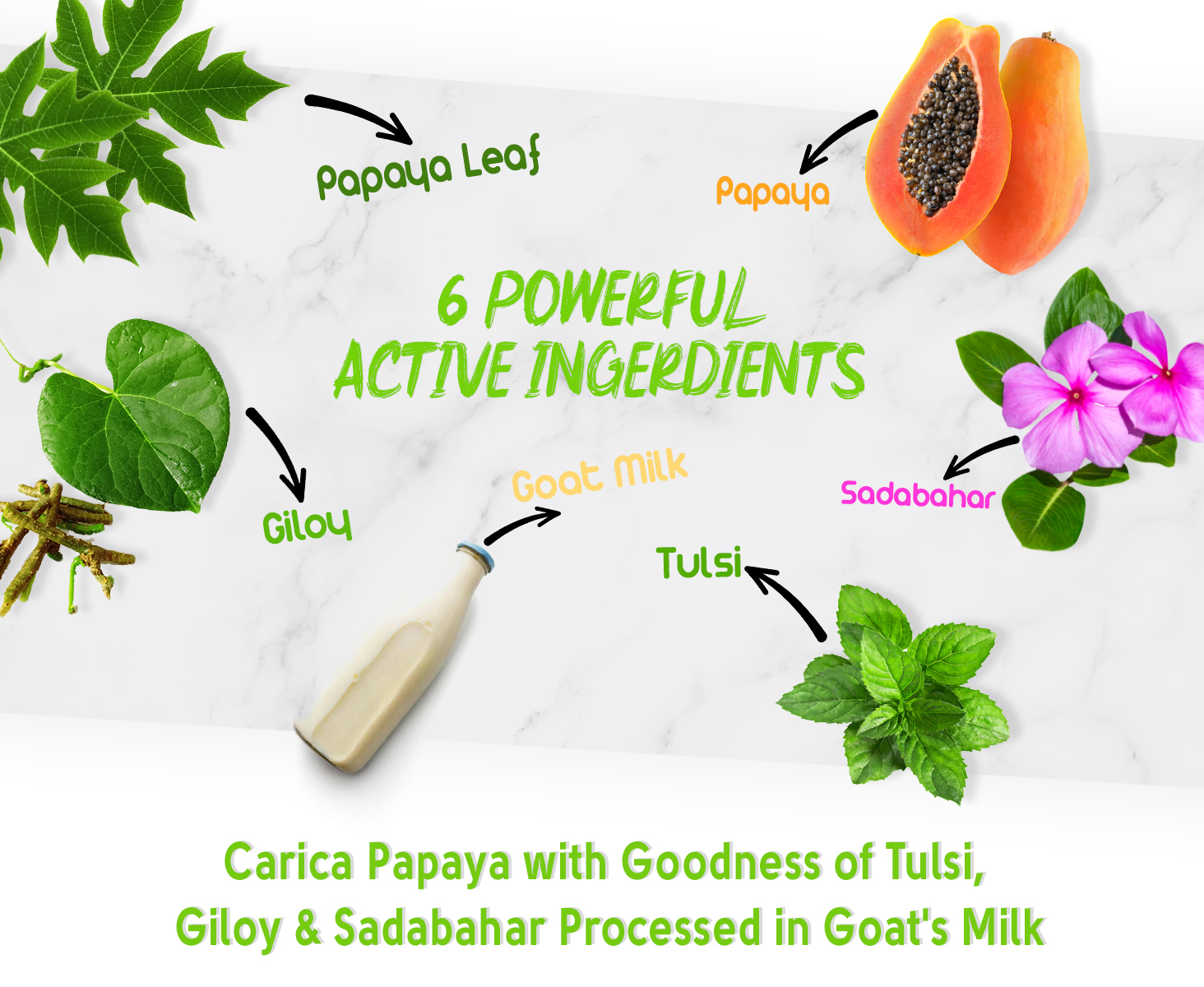 Papaya Leaf

Papaya

6 POWERFUL
ACTIVE INGERDIENTS

Giloy

Goat Milk

Sadabahar

Tulsi

Carica Papaya with Goodness of Tulsi, Giloy & Sadabahar Processed in Goat's Milk